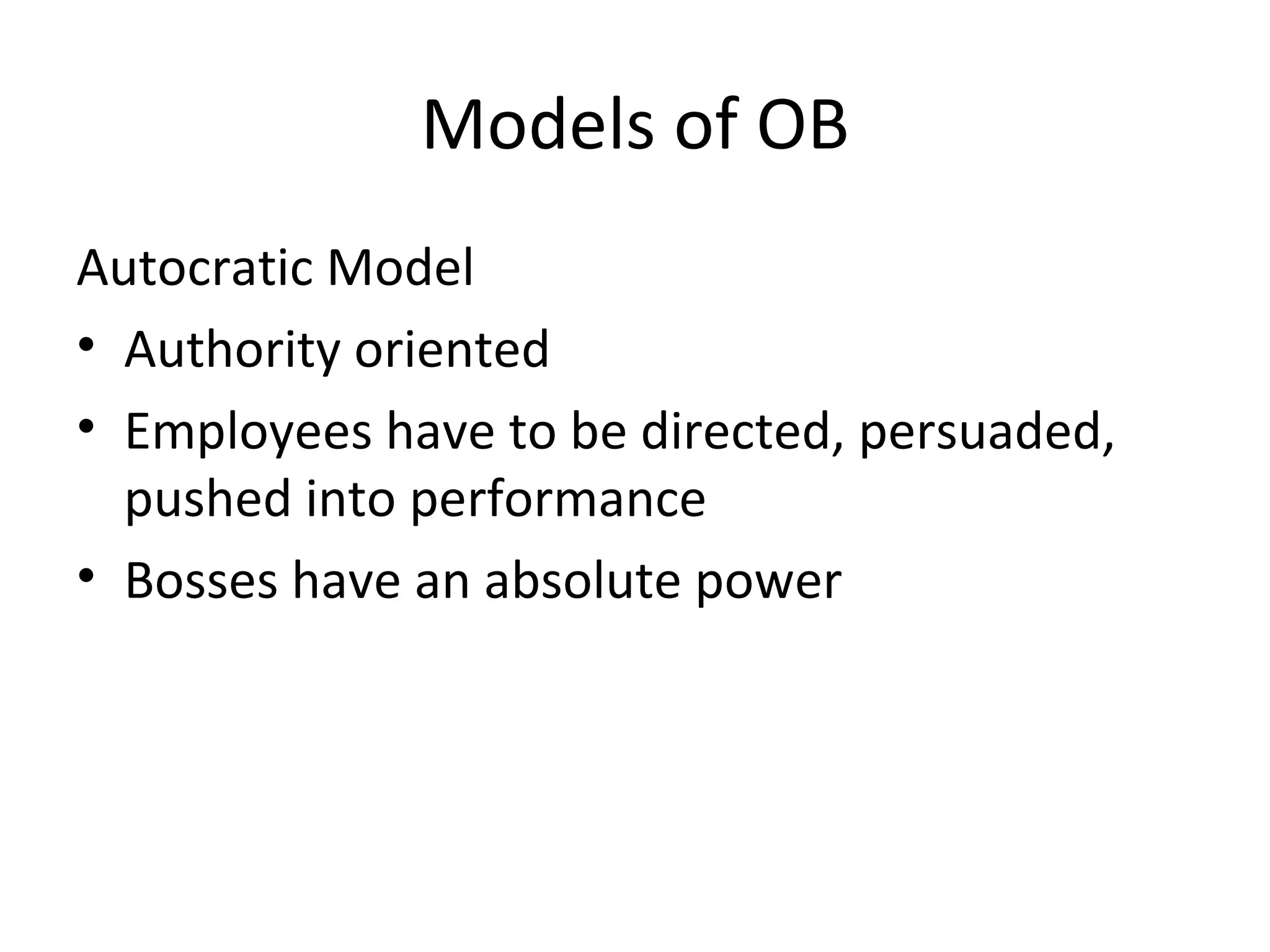 Models of OB

Autocratic Model

• Authority oriented
• Employees have to be directed, persuaded, pushed into performance
• Bosses have an absolute power